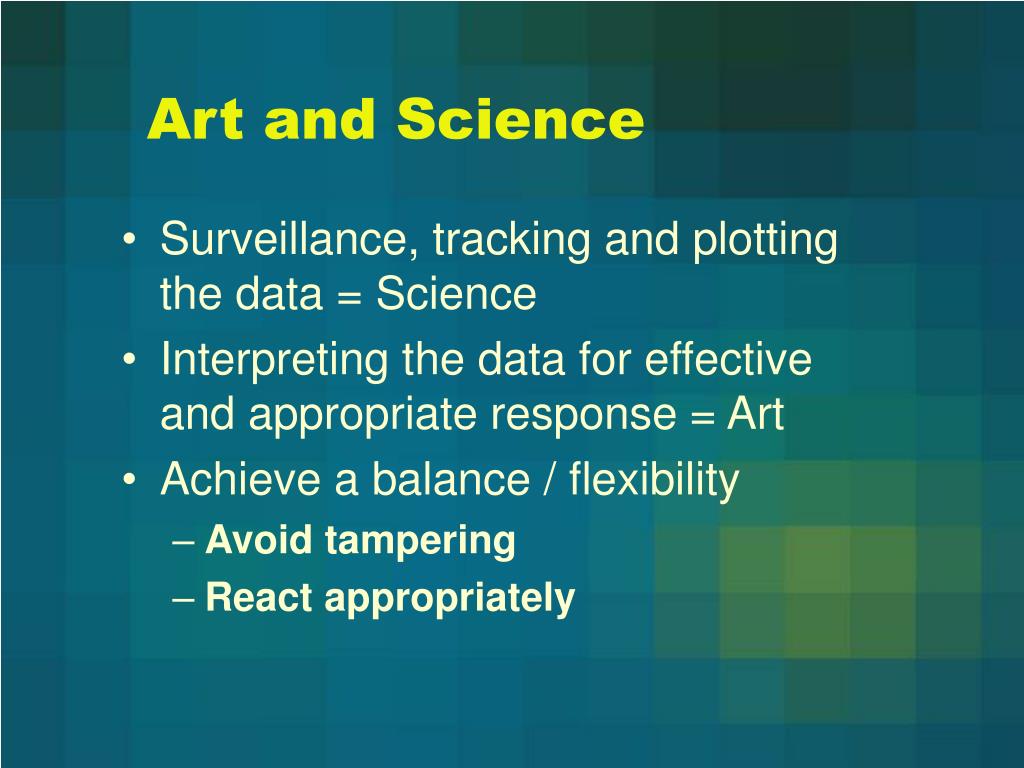 Art and Science

• Surveillance, tracking and plotting the data = Science
• Interpreting the data for effective and appropriate response = Art
• Achieve a balance / flexibility
– Avoid tampering
– React appropriately